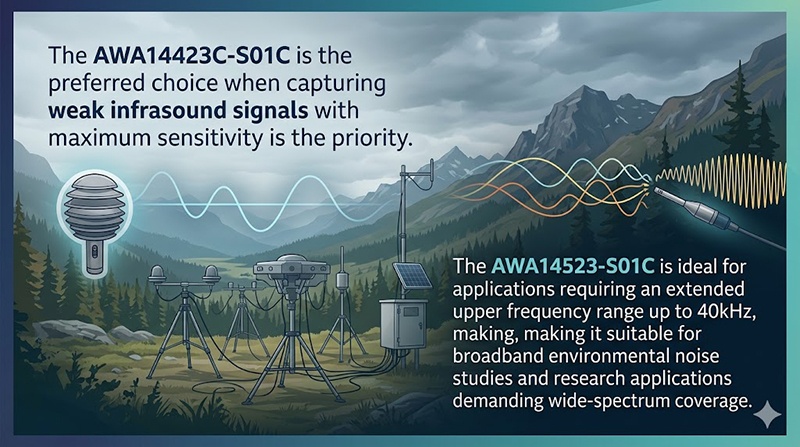 The AWA14423C-S01C is the preferred choice when capturing weak infrasound signals with maximum sensitivity is the priority.

The AWA14523-S01C is ideal for applications requiring an extended upper frequency range up to 40kHz, making, making it suitable for broadband environmental noise studies and research applications demanding wide-spectrum coverage.